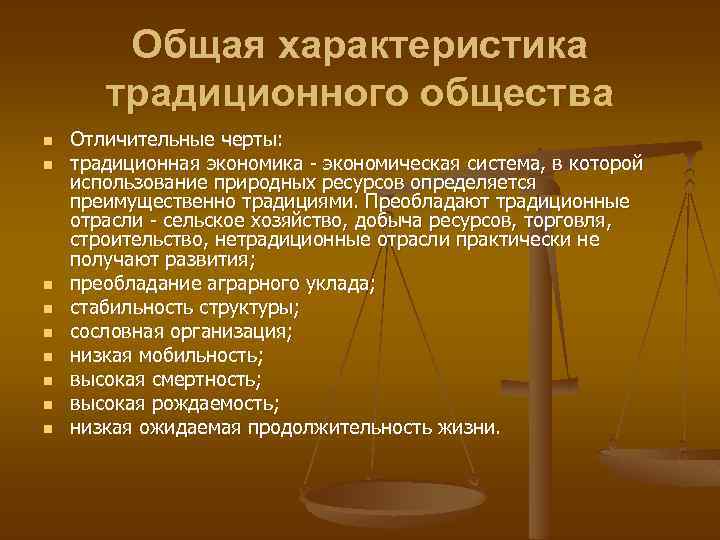 Общая характеристика традиционного общества

- Отличительные черты:
- традиционная экономика - экономическая система, в которой использование природных ресурсов определяется преимущественно традициями. Преобладают традиционные отрасли - сельское хозяйство, добыча ресурсов, торговля, строительство, нетрадиционные отрасли практически не получают развития;
- преобладание аграрного уклада;
- стабильность структуры;
- сословная организация;
- низкая мобильность;
- высокая смертность;
- высокая рождаемость;
- низкая ожидаемая продолжительность жизни.